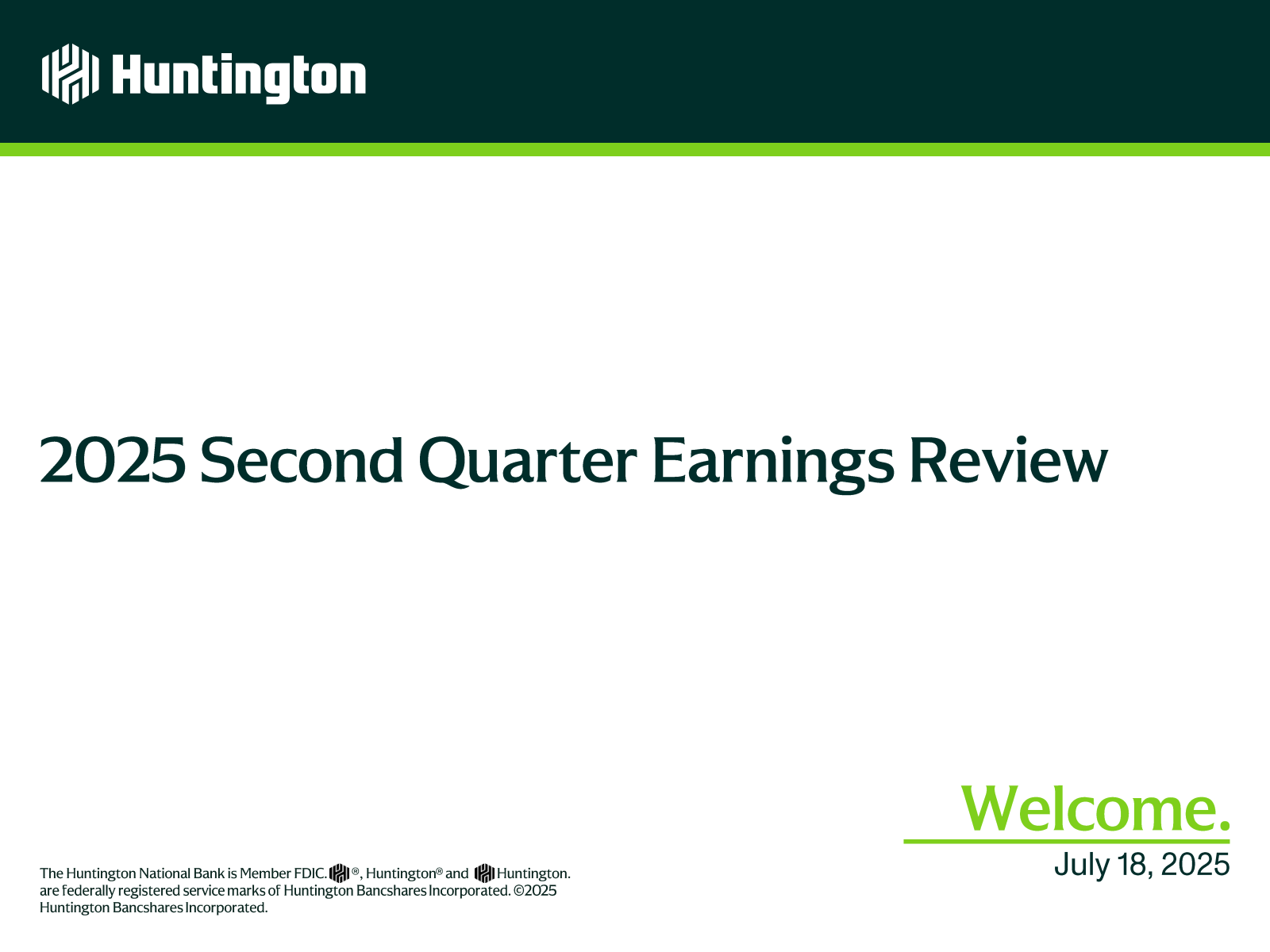 Huntington

2025 Second Quarter Earnings Review

Welcome.

July 18, 2025

The Huntington National Bank is Member FDIC. ®, Huntington® and Huntington. are federally registered service marks of Huntington Bancshares Incorporated. ©2025 Huntington Bancshares Incorporated.